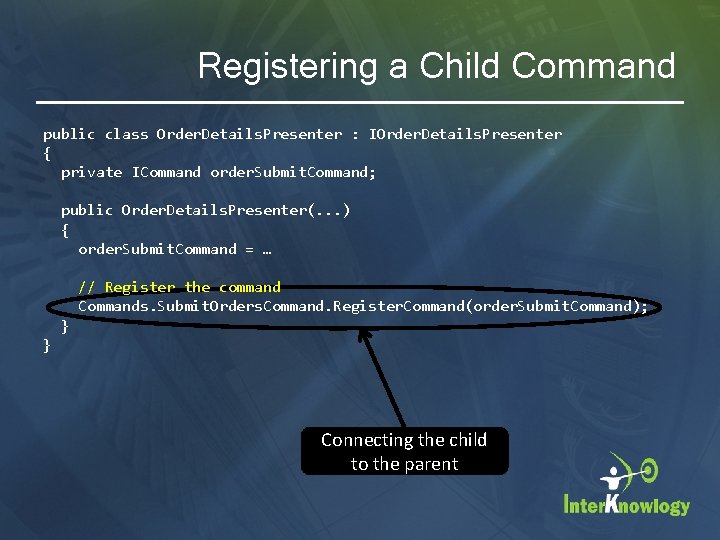 Registering a Child Command

public class OrderDetailsPresenter : IOrderDetailsPresenter
{
  private ICommand orderSubmitCommand;

  public OrderDetailsPresenter(...)
  {
    orderSubmitCommand = …

    // Register the command
    Commands.SubmitOrdersCommand.RegisterCommand(orderSubmitCommand);
  }
}

Connecting the child to the parent

InterKnowlogy